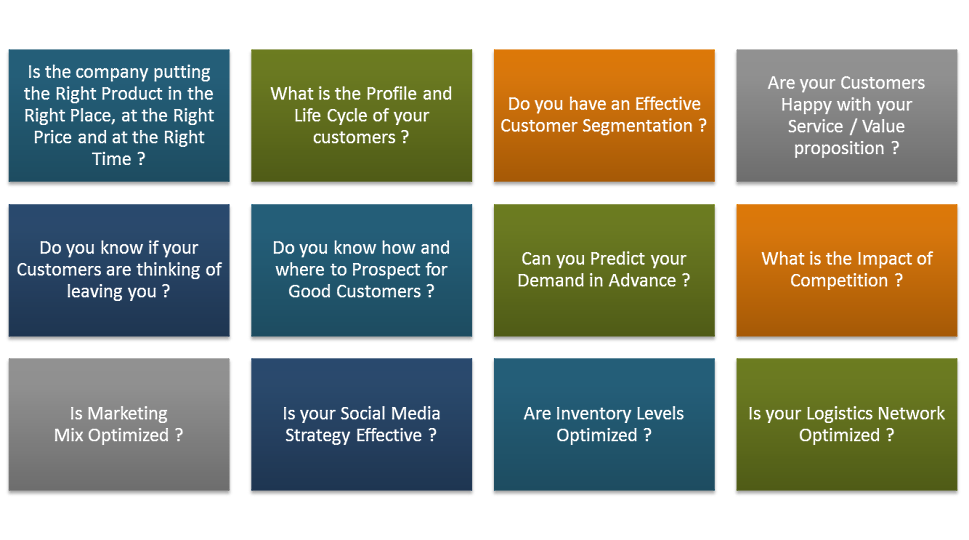 Is the company putting the Right Product in the Right Place, at the Right Price and at the Right Time ?

What is the Profile and Life Cycle of your customers ?

Do you have an Effective Customer Segmentation ?

Are your Customers Happy with your Service / Value proposition ?

Do you know if your Customers are thinking of leaving you ?

Do you know how and where to Prospect for Good Customers ?

Can you Predict your Demand in Advance ?

What is the Impact of Competition ?

Is Marketing Mix Optimized ?

Is your Social Media Strategy Effective ?

Are Inventory Levels Optimized ?

Is your Logistics Network Optimized ?